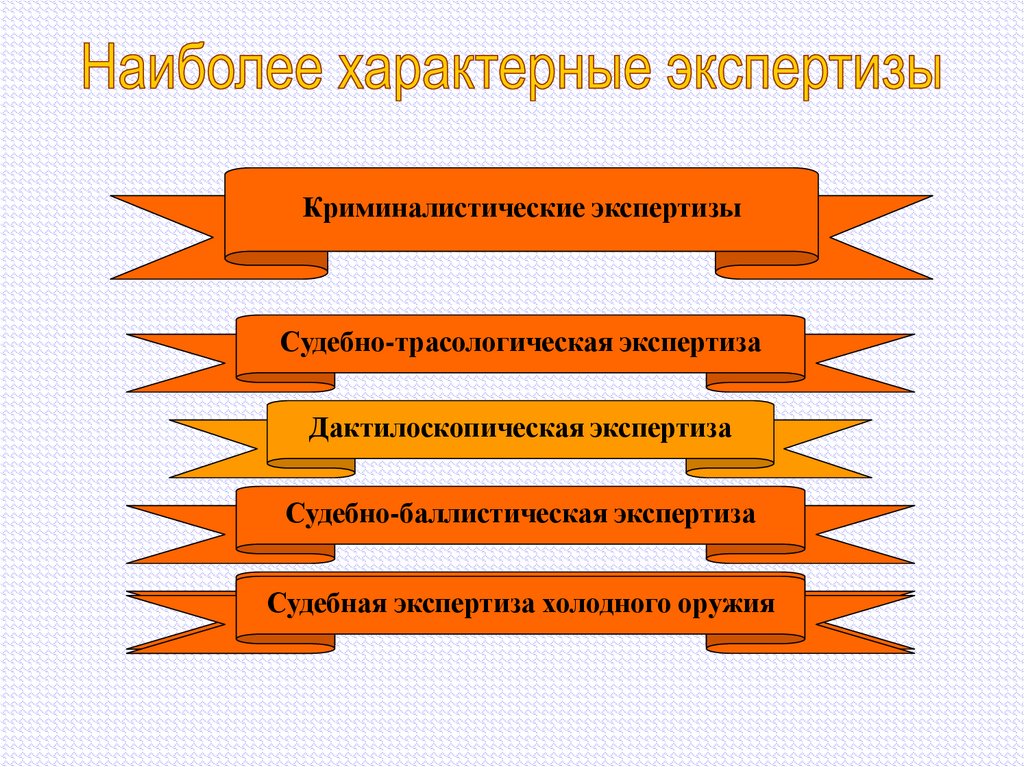 Наиболее характерные экспертизы

Криминалистические экспертизы

Судебно-трасологическая экспертиза

Дактилоскопическая экспертиза

Судебно-баллистическая экспертиза

Судебная экспертиза холодного оружия